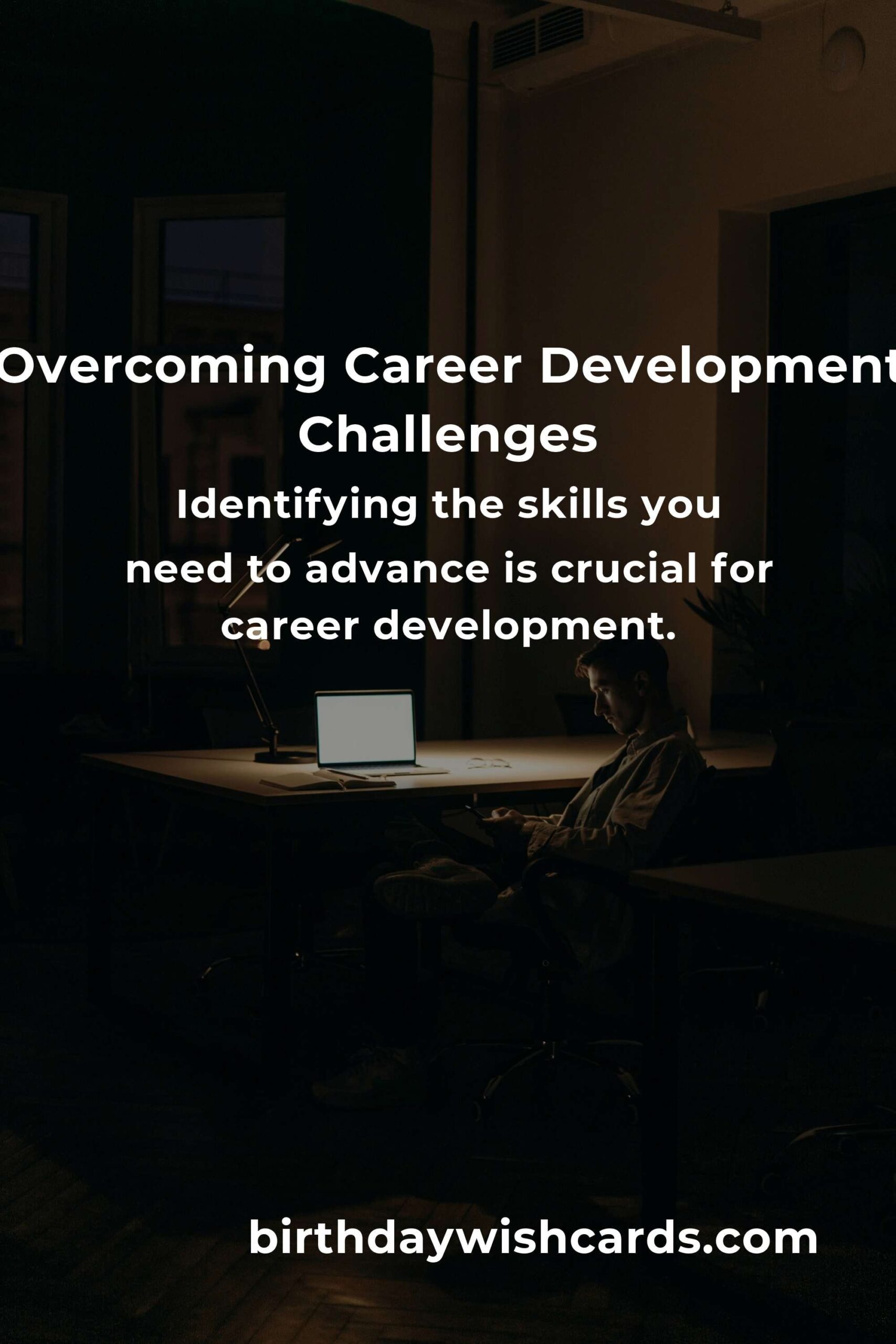 Overcoming Career Development Challenges

Identifying the skills you need to advance is crucial for career development.

birthdaywishcards.com